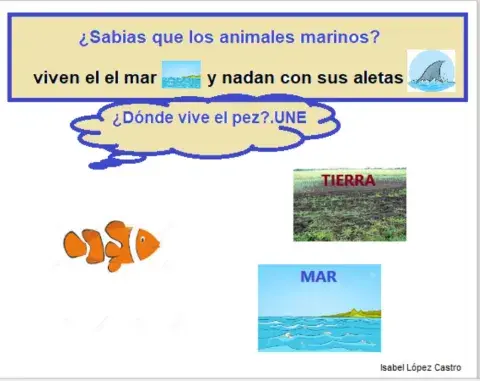 ¿Sabias que los animales marinos?

viven el el mar y nadan con sus aletas

¿Dónde vive el pez?.UNE

TIERRA

MAR

Isabel López Castro